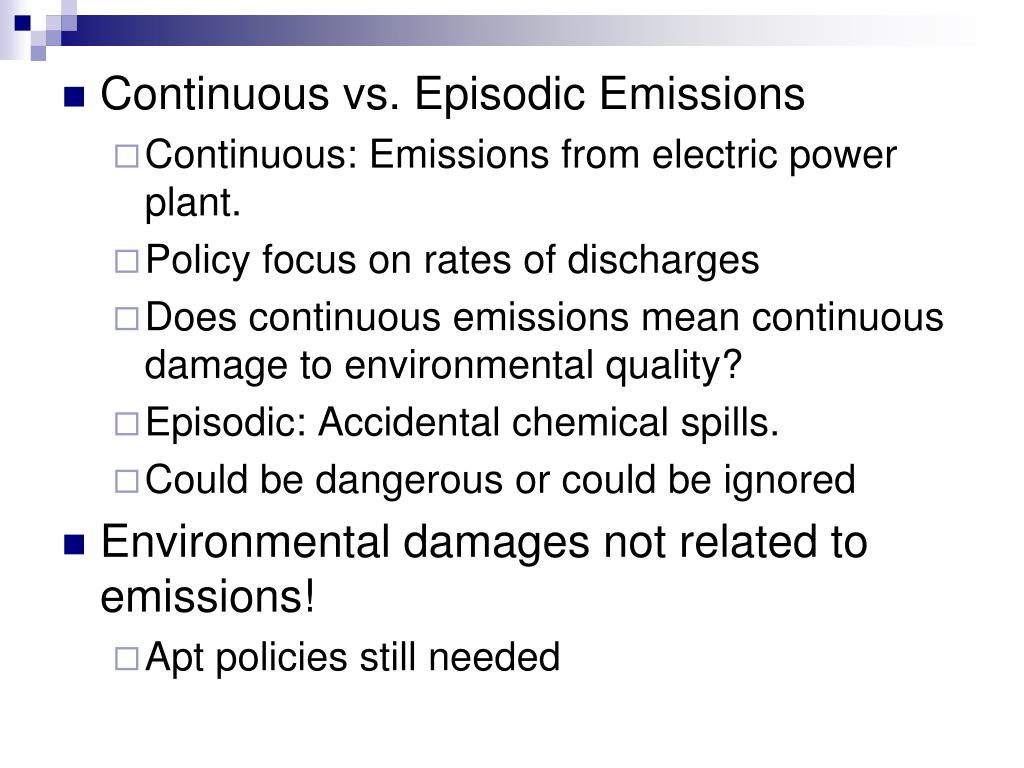 Continuous vs. Episodic Emissions

Continuous: Emissions from electric power plant.

Policy focus on rates of discharges

Does continuous emissions mean continuous damage to environmental quality?

Episodic: Accidental chemical spills.

Could be dangerous or could be ignored

Environmental damages not related to emissions!

Apt policies still needed